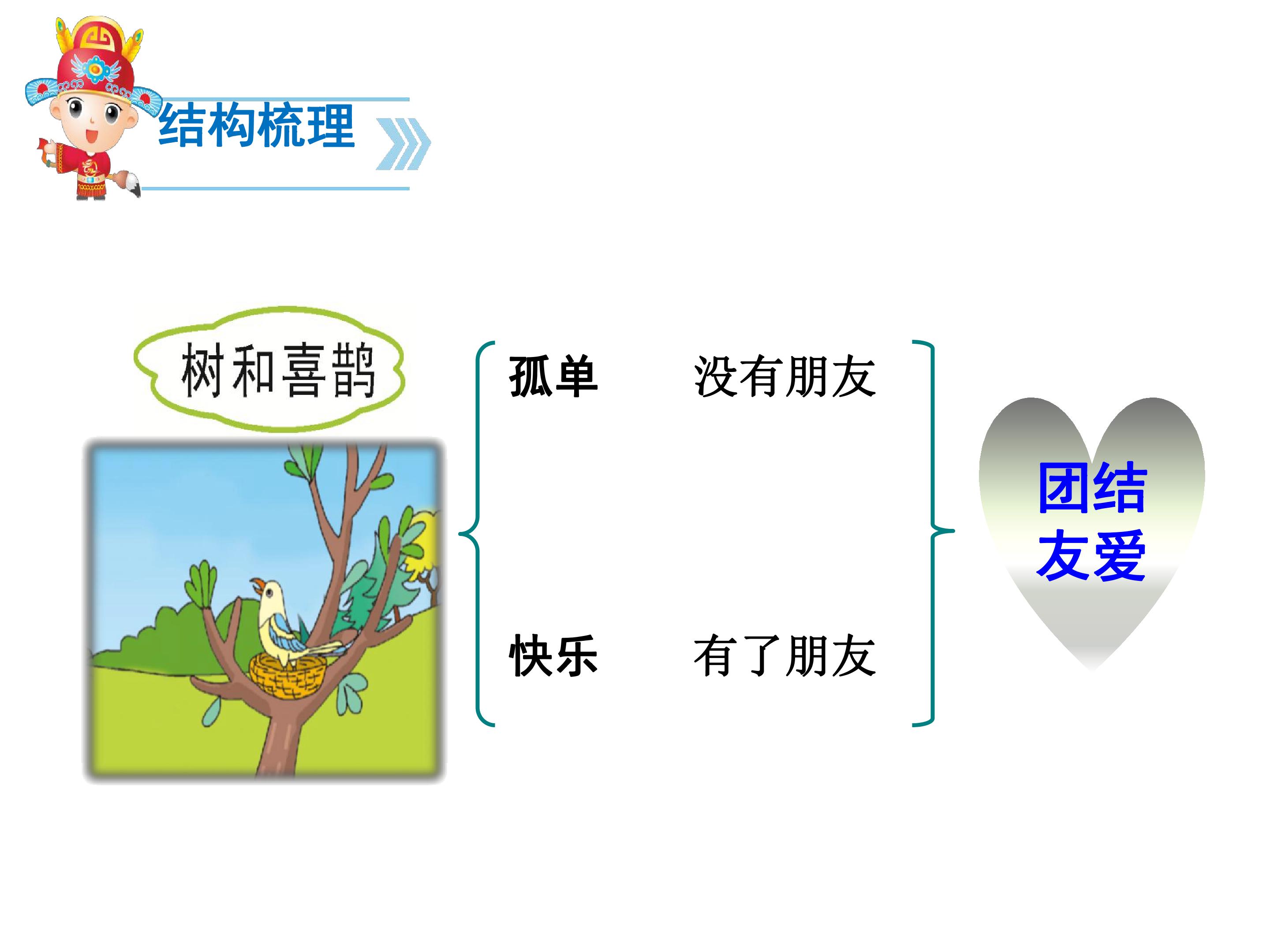 结构梳理

树和喜鹊

孤单 没有朋友

快乐 有了朋友

团结
友爱